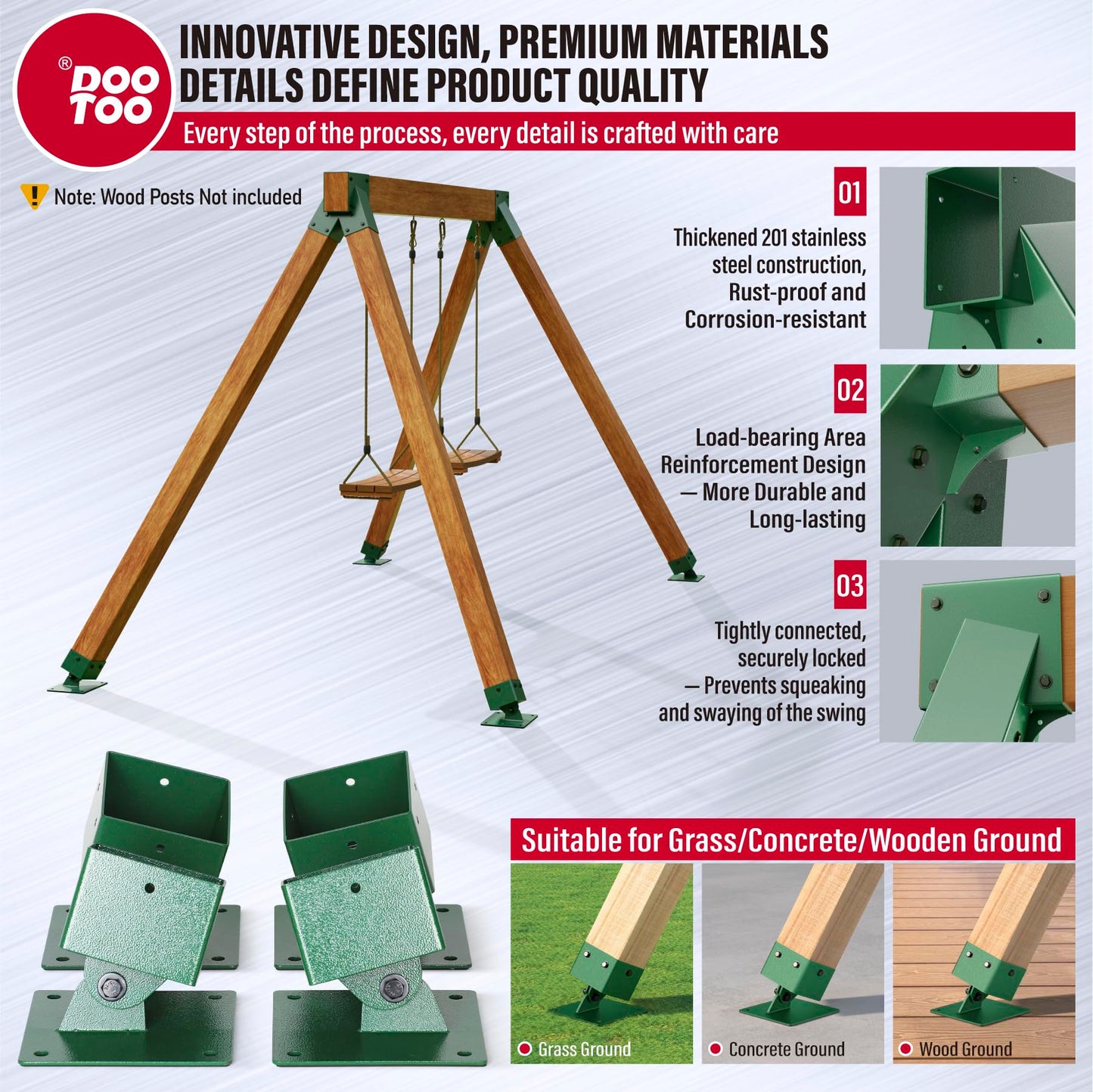 ® DOO TOO

INNOVATIVE DESIGN, PREMIUM MATERIALS
DETAILS DEFINE PRODUCT QUALITY

Every step of the process, every detail is crafted with care

Note: Wood Posts Not included

01
Thickened 201 stainless steel construction, Rust-proof and Corrosion-resistant

02
Load-bearing Area Reinforcement Design — More Durable and Long-lasting

03
Tightly connected, securely locked — Prevents squeaking and swaying of the swing

Suitable for Grass/Concrete/Wooden Ground

Grass Ground
Concrete Ground
Wood Ground